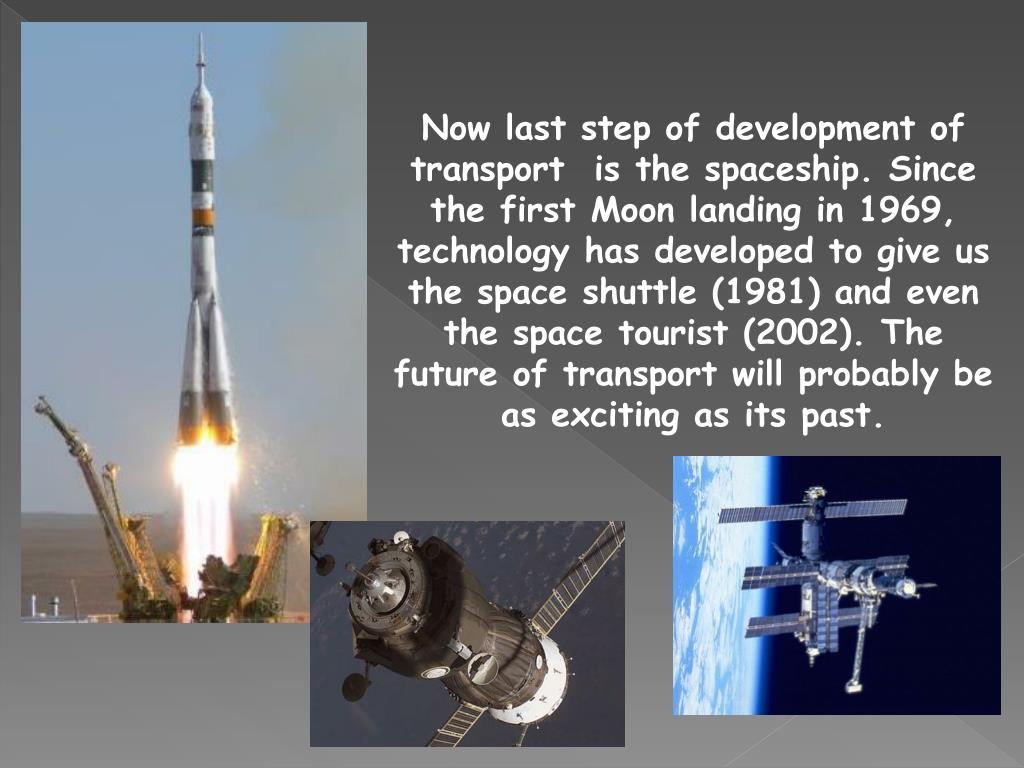 Now last step of development of transport  is the spaceship. Since the first Moon landing in 1969, technology has developed to give us the space shuttle (1981) and even the space tourist (2002). The future of transport will probably be as exciting as its past.